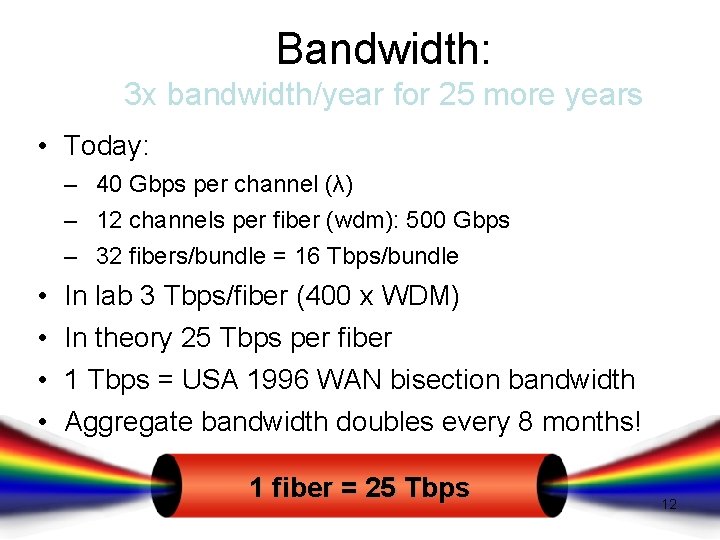 Bandwidth:
3x bandwidth/year for 25 more years

• Today:
– 40 Gbps per channel (λ)
– 12 channels per fiber (wdm): 500 Gbps
– 32 fibers/bundle = 16 Tbps/bundle
• In lab 3 Tbps/fiber (400 x WDM)
• In theory 25 Tbps per fiber
• 1 Tbps = USA 1996 WAN bisection bandwidth
• Aggregate bandwidth doubles every 8 months!

1 fiber = 25 Tbps

12